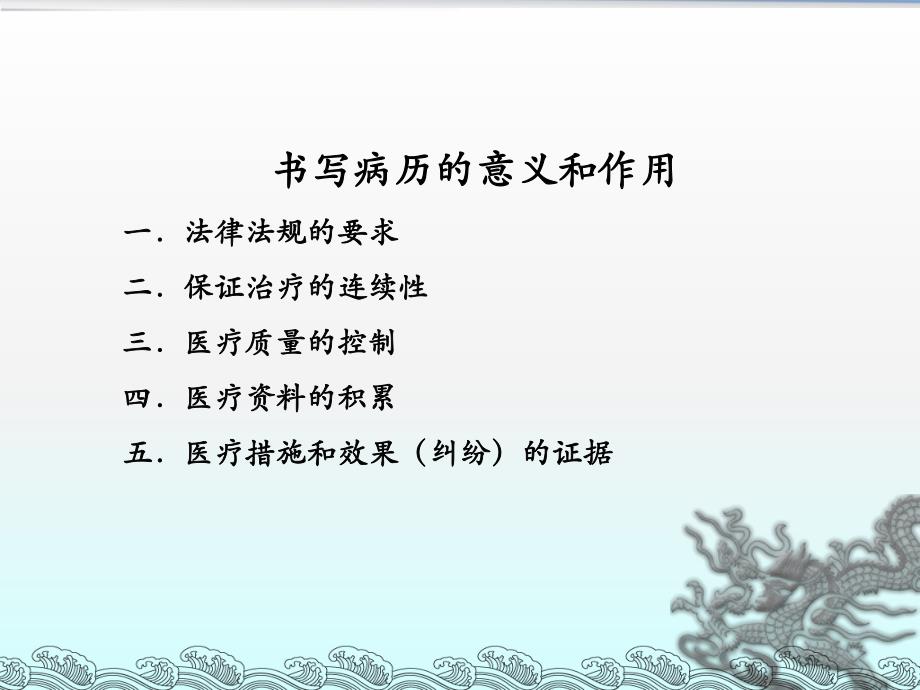 书写病历的意义和作用

一．法律法规的要求

二．保证治疗的连续性

三．医疗质量的控制

四．医疗资料的积累

五．医疗措施和效果（纠纷）的证据